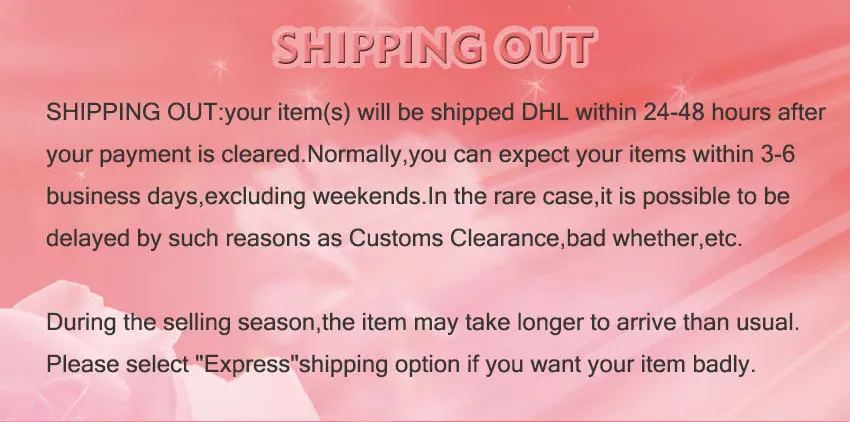 SHIPPING OUT

SHIPPING OUT:your item(s) will be shipped DHL within 24-48 hours after your payment is cleared.Normally,you can expect your items within 3-6 business days,excluding weekends.In the rare case,it is possible to be delayed by such reasons as Customs Clearance,bad whether,etc.

During the selling season,the item may take longer to arrive than usual. Please select "Express"shipping option if you want your item badly.